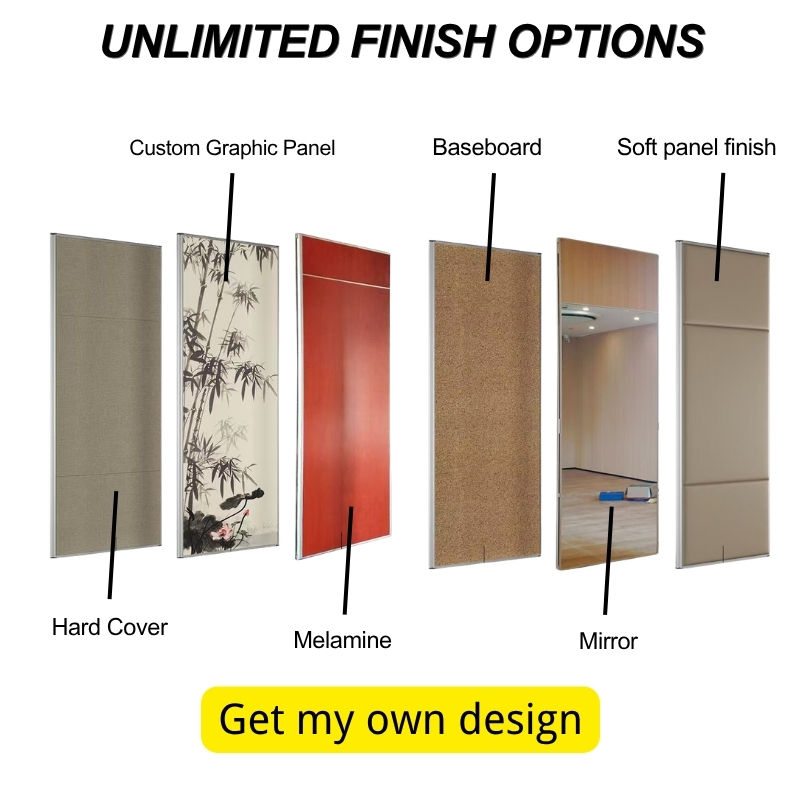 UNLIMITED FINISH OPTIONS

Custom Graphic Panel

Baseboard

Soft panel finish

Hard Cover

Melamine

Mirror

Get my own design